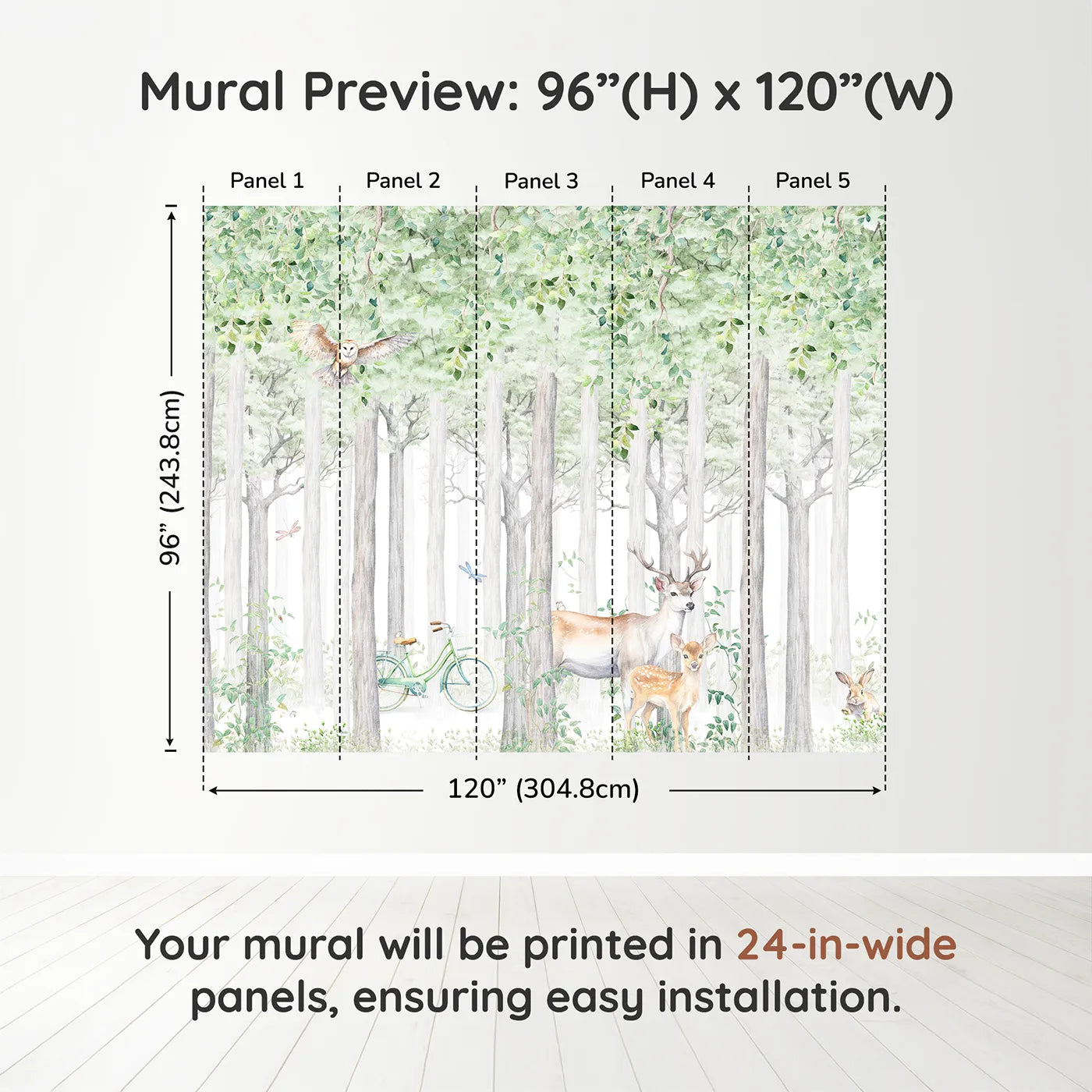 Mural Preview: 96”(H) x 120”(W)

Panel 1
Panel 2
Panel 3
Panel 4
Panel 5

96” (243.8cm)

120” (304.8cm)

Your mural will be printed in 24-in-wide panels, ensuring easy installation.